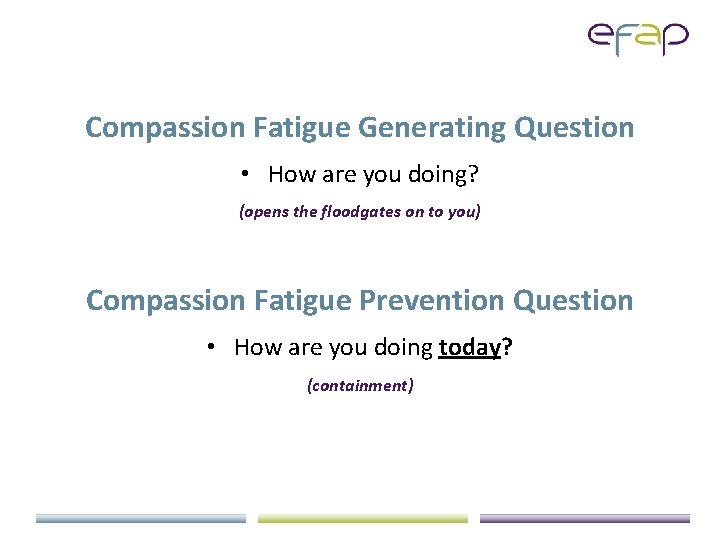 efap

Compassion Fatigue Generating Question

• How are you doing?

(opens the floodgates on to you)

Compassion Fatigue Prevention Question

• How are you doing today?

(containment)